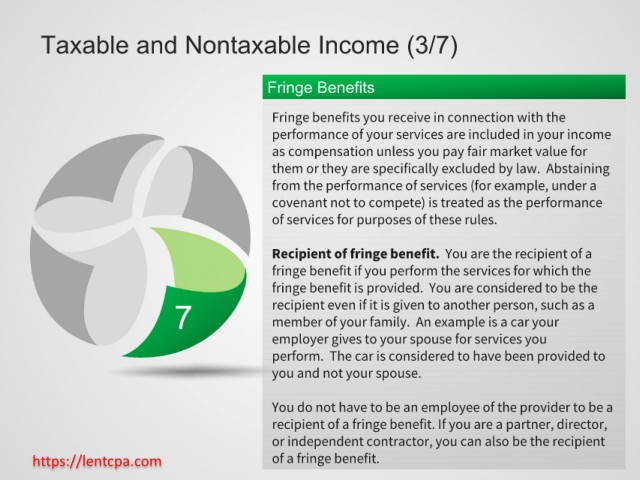 Taxable and Nontaxable Income (3/7)

7

Fringe Benefits

Fringe benefits you receive in connection with the performance of your services are included in your income as compensation unless you pay fair market value for them or they are specifically excluded by law. Abstaining from the performance of services (for example, under a covenant not to compete) is treated as the performance of services for purposes of these rules.

Recipient of fringe benefit. You are the recipient of a fringe benefit if you perform the services for which the fringe benefit is provided. You are considered to be the recipient even if it is given to another person, such as a member of your family. An example is a car your employer gives to your spouse for services you perform. The car is considered to have been provided to you and not your spouse.

You do not have to be an employee of the provider to be a recipient of a fringe benefit. If you are a partner, director, or independent contractor, you can also be the recipient of a fringe benefit.

https://lentcpa.com